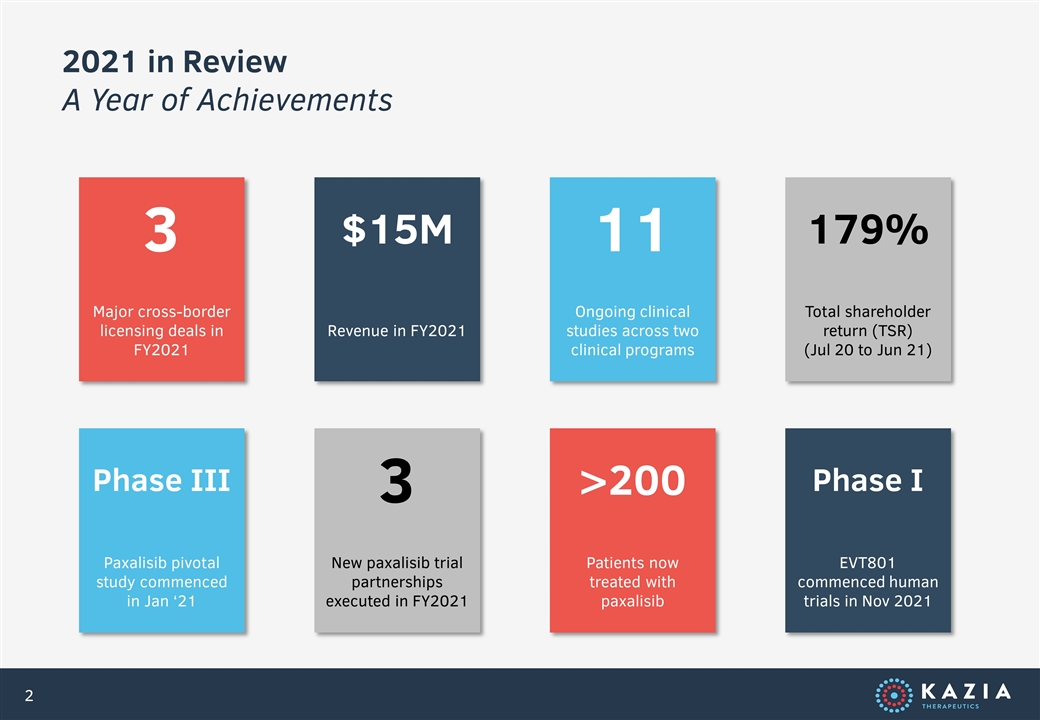 2021 in Review
A Year of Achievements

3
Major cross-border licensing deals in FY2021

$15M
Revenue in FY2021

11
Ongoing clinical studies across two clinical programs

179%
Total shareholder return (TSR) (Jul 20 to Jun 21)

Phase III
Paxalisib pivotal study commenced in Jan '21

3
New paxalisib trial partnerships executed in FY2021

>200
Patients now treated with paxalisib

Phase I
EVT801 commenced human trials in Nov 2021

2

KAZIA THERAPEUTICS